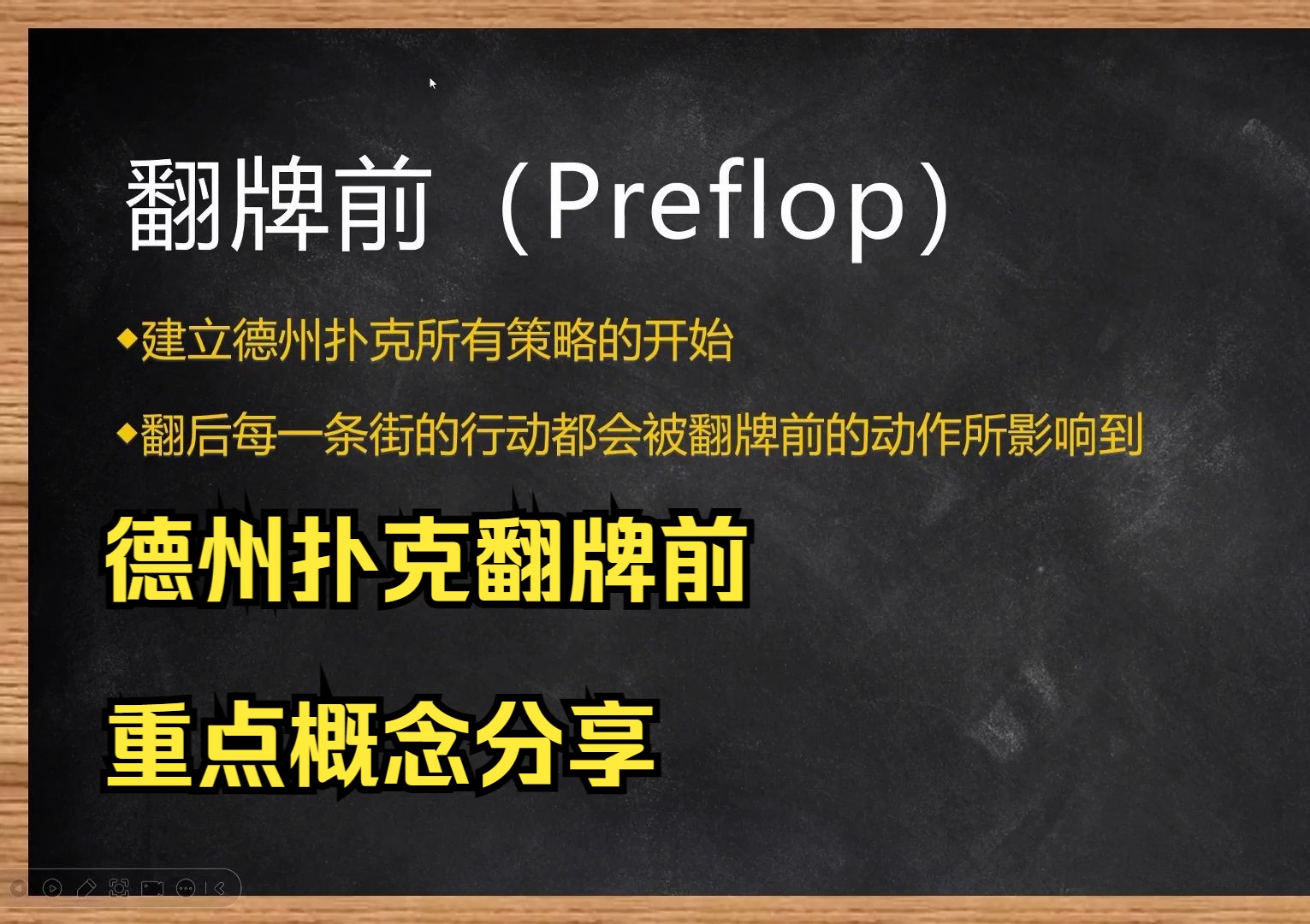 翻牌前（Preflop）

◆建立德州扑克所有策略的开始

◆翻后每一条街的行动都会被翻牌前的动作所影响到

德州扑克翻牌前

重点概念分享